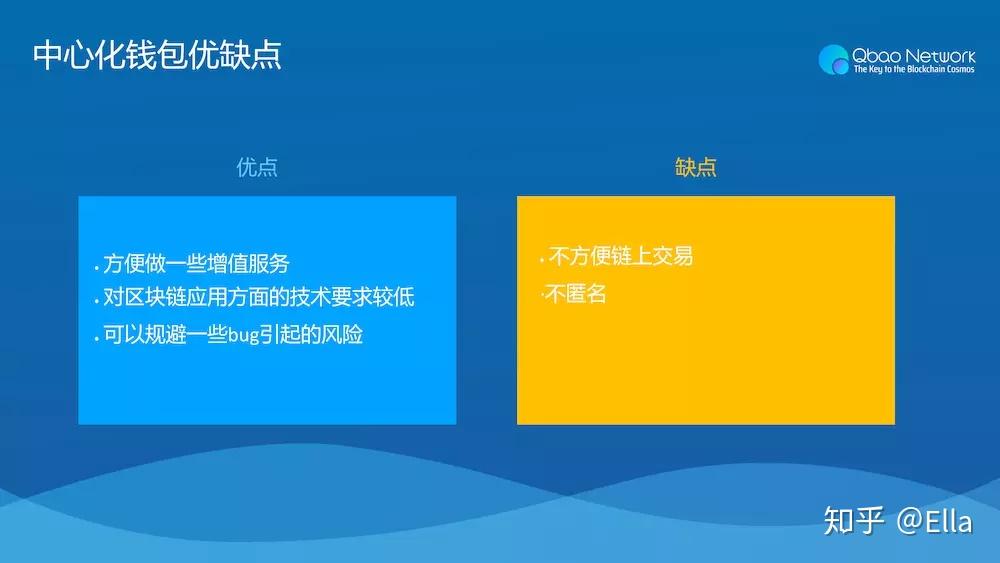 中心化钱包优缺点

Qbao Network
The Key to the Blockchain Cosmos

优点

· 方便做一些增值服务
· 对区块链应用方面的技术要求较低
· 可以规避一些bug引起的风险

缺点

· 不方便链上交易
· 不匿名

知乎 @Ella